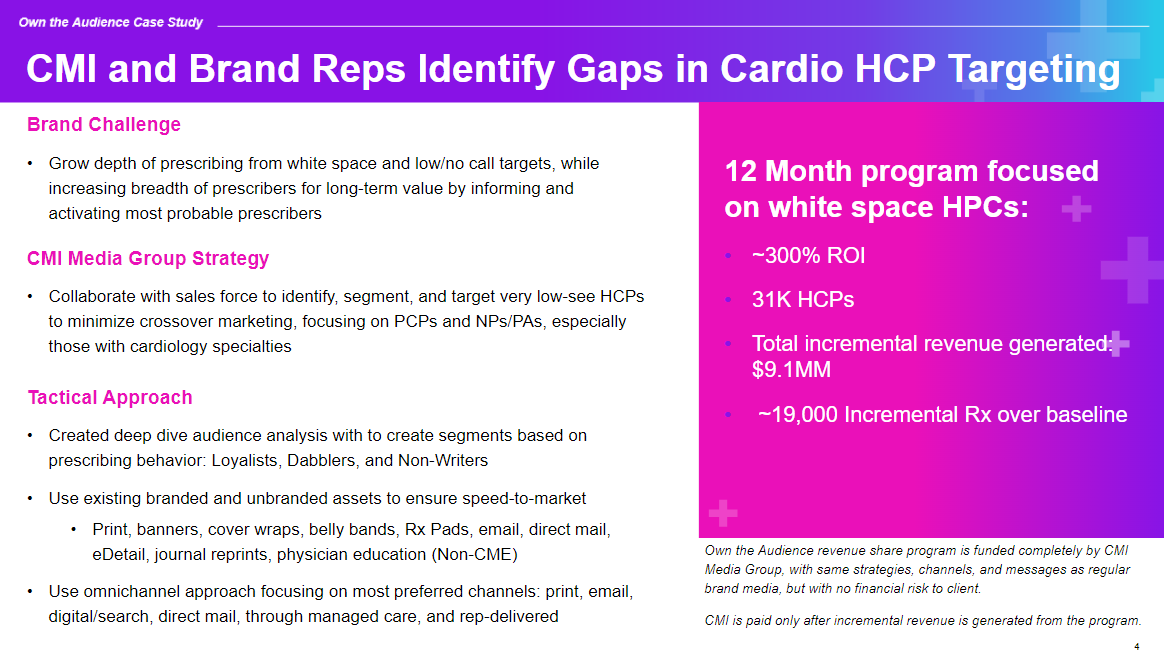 Own the Audience Case Study

CMI and Brand Reps Identify Gaps in Cardio HCP Targeting

Brand Challenge

• Grow depth of prescribing from white space and low/no call targets, while increasing breadth of prescribers for long-term value by informing and activating most probable prescribers

CMI Media Group Strategy

• Collaborate with sales force to identify, segment, and target very low-see HCPs to minimize crossover marketing, focusing on PCPs and NPs/PAs, especially those with cardiology specialties

Tactical Approach

• Created deep dive audience analysis with to create segments based on prescribing behavior: Loyalists, Dabblers, and Non-Writers

• Use existing branded and unbranded assets to ensure speed-to-market

• Print, banners, cover wraps, belly bands, Rx Pads, email, direct mail, eDetail, journal reprints, physician education (Non-CME)

• Use omnichannel approach focusing on most preferred channels: print, email, digital/search, direct mail, through managed care, and rep-delivered

12 Month program focused on white space HPCs:

• ~300% ROI

• 31K HCPs

• Total incremental revenue generated: $9.1MM

• ~19,000 Incremental Rx over baseline

Own the Audience revenue share program is funded completely by CMI Media Group, with same strategies, channels, and messages as regular brand media, but with no financial risk to client.

CMI is paid only after incremental revenue is generated from the program.

4